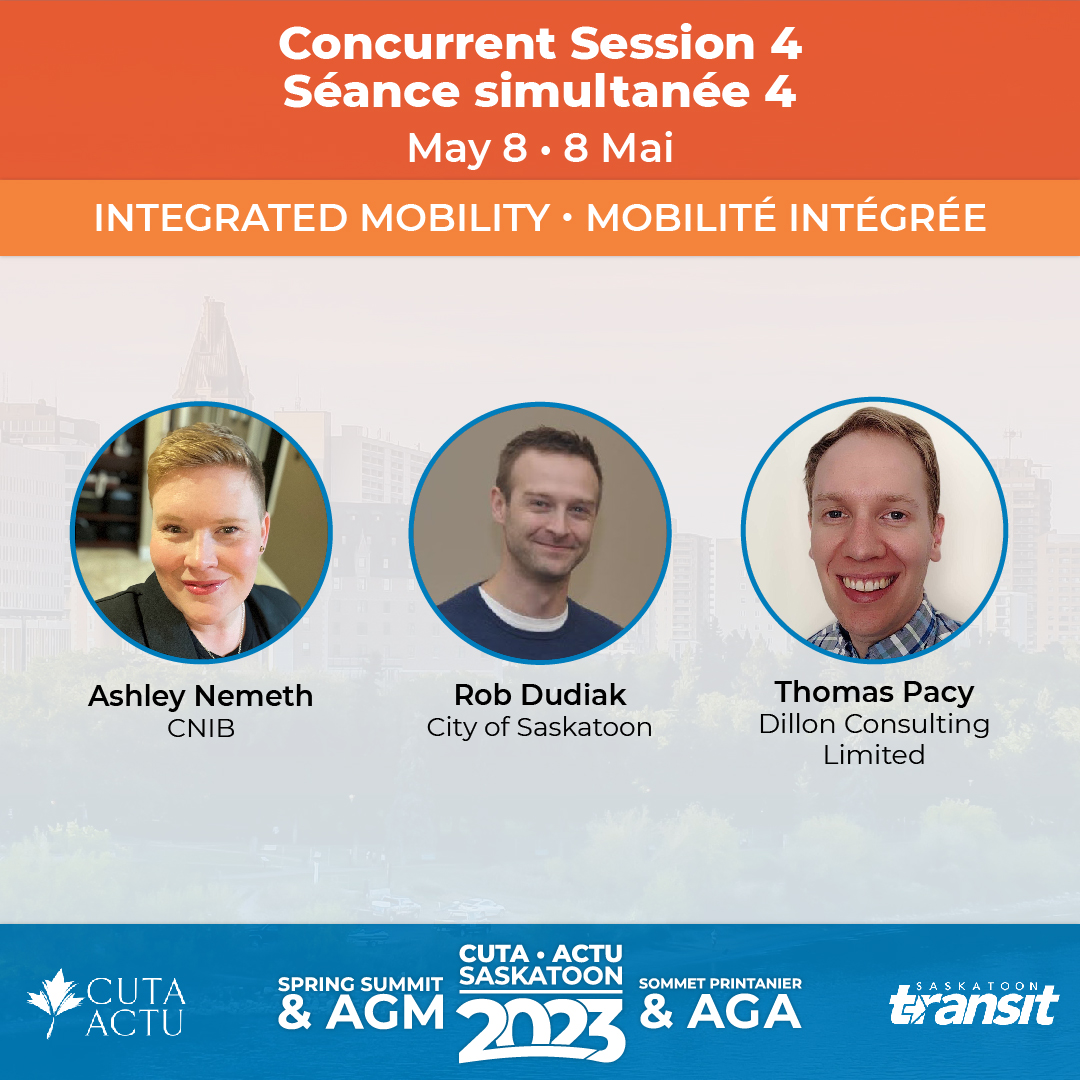 Concurrent Session 4
Séance simultanée 4
May 8 • 8 Mai

INTEGRATED MOBILITY • MOBILITÉ INTÉGRÉE

Ashley Nemeth
CNIB

Rob Dudiak
City of Saskatoon

Thomas Pacy
Dillon Consulting Limited

CUTA ACTU

SPRING SUMMIT & AGM

CUTA • ACTU SASKATOON 2023

SOMMET PRINTANIER & AGA

SASKATOON transit